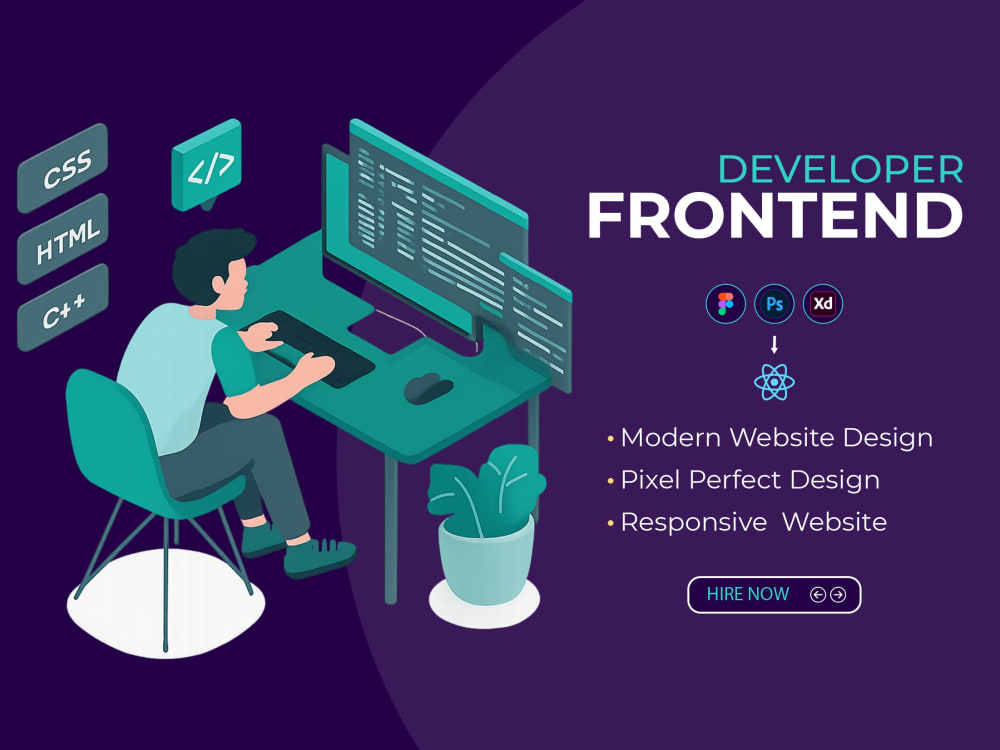 CSS
HTML
C++
</>

DEVELOPER
FRONTEND

Ps
Xd

• Modern Website Design
• Pixel Perfect Design
• Responsive Website

HIRE NOW